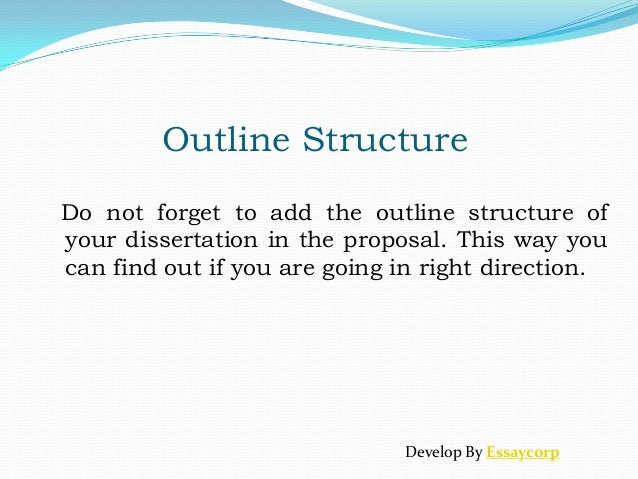 Outline Structure

Do not forget to add the outline structure of your dissertation in the proposal. This way you can find out if you are going in right direction.

Develop By Essaycorp